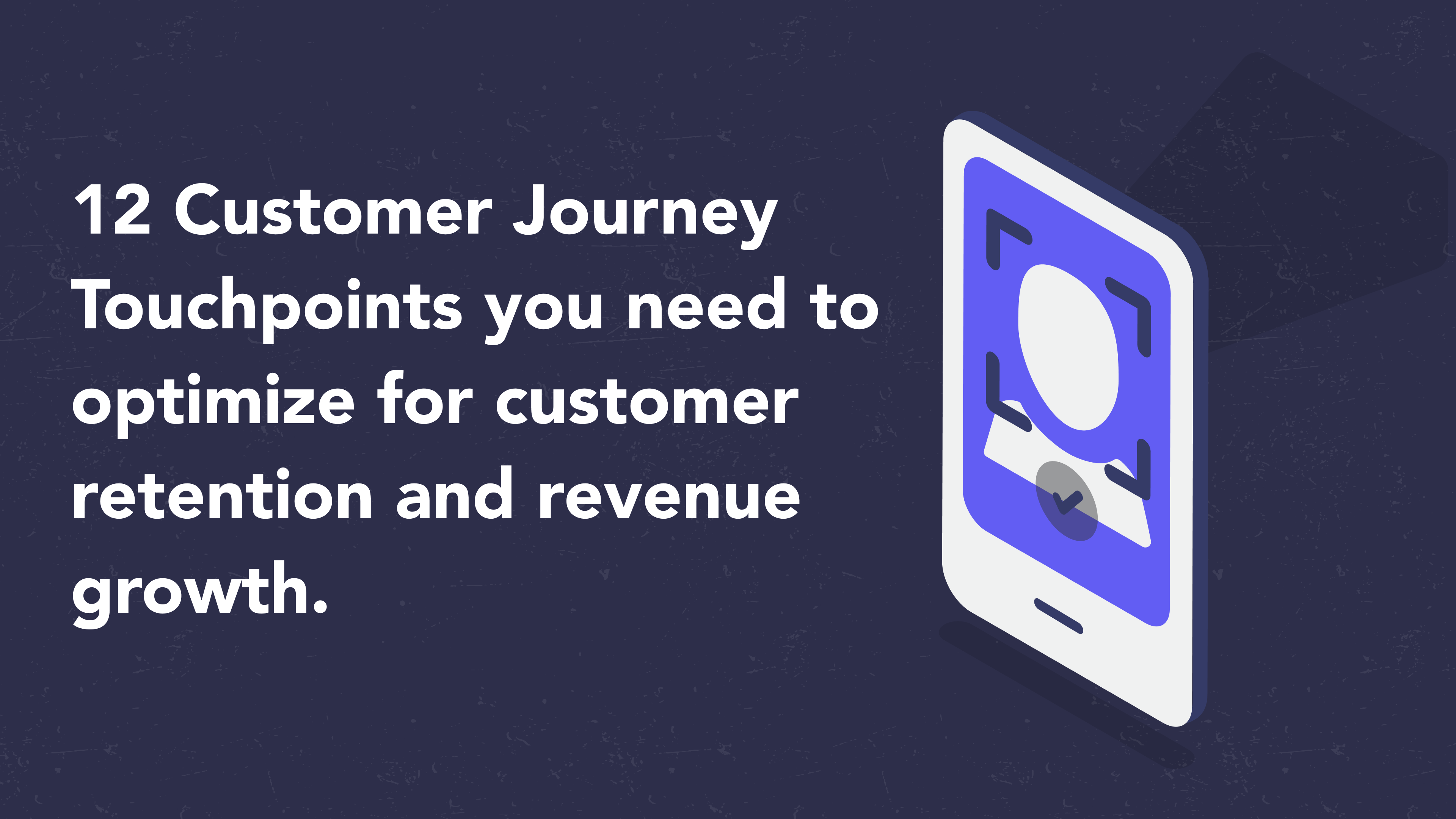 12 Customer Journey Touchpoints you need to optimize for customer retention and revenue growth.